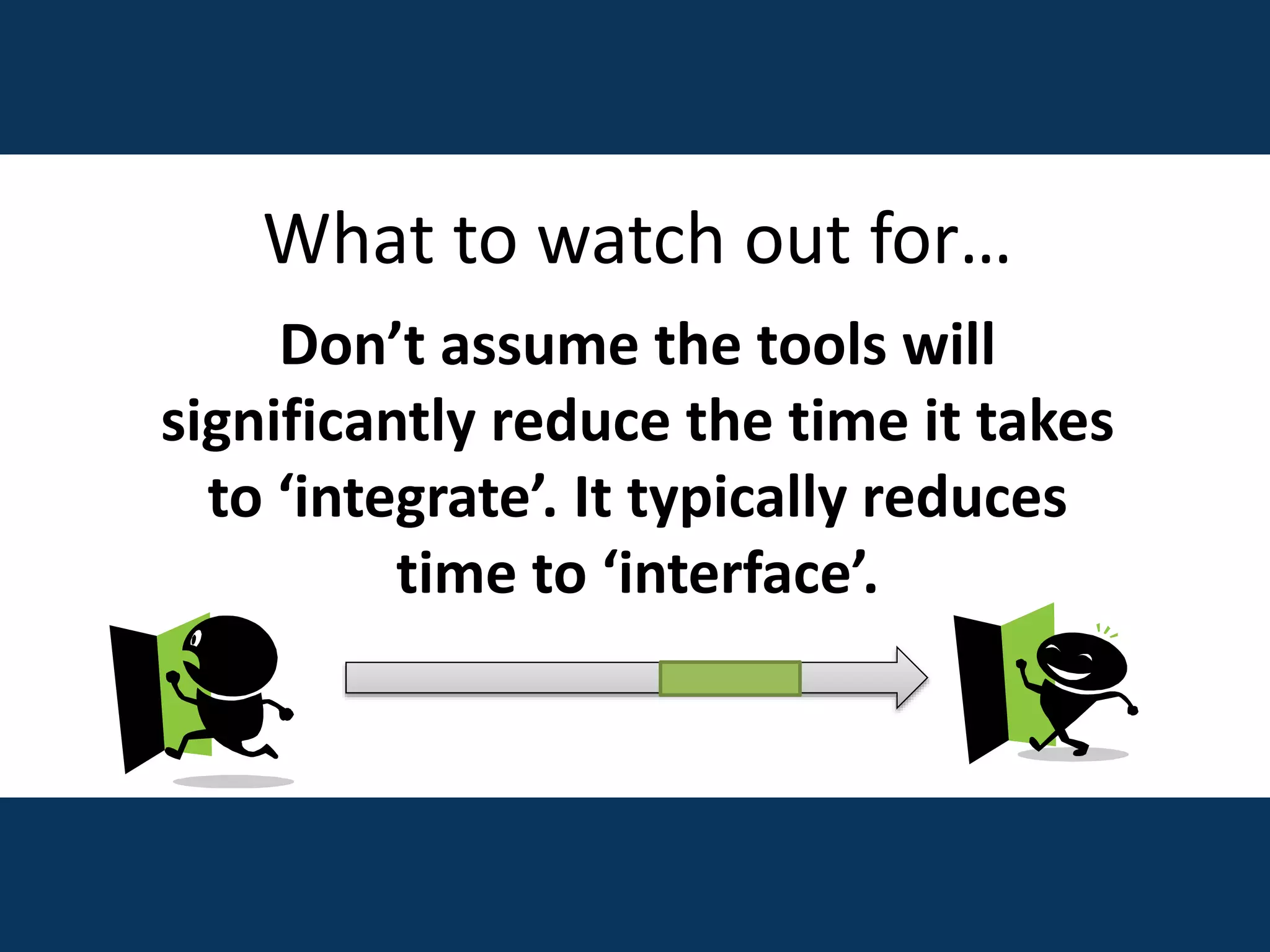 What to watch out for…

Don’t assume the tools will significantly reduce the time it takes to ‘integrate’. It typically reduces time to ‘interface’.